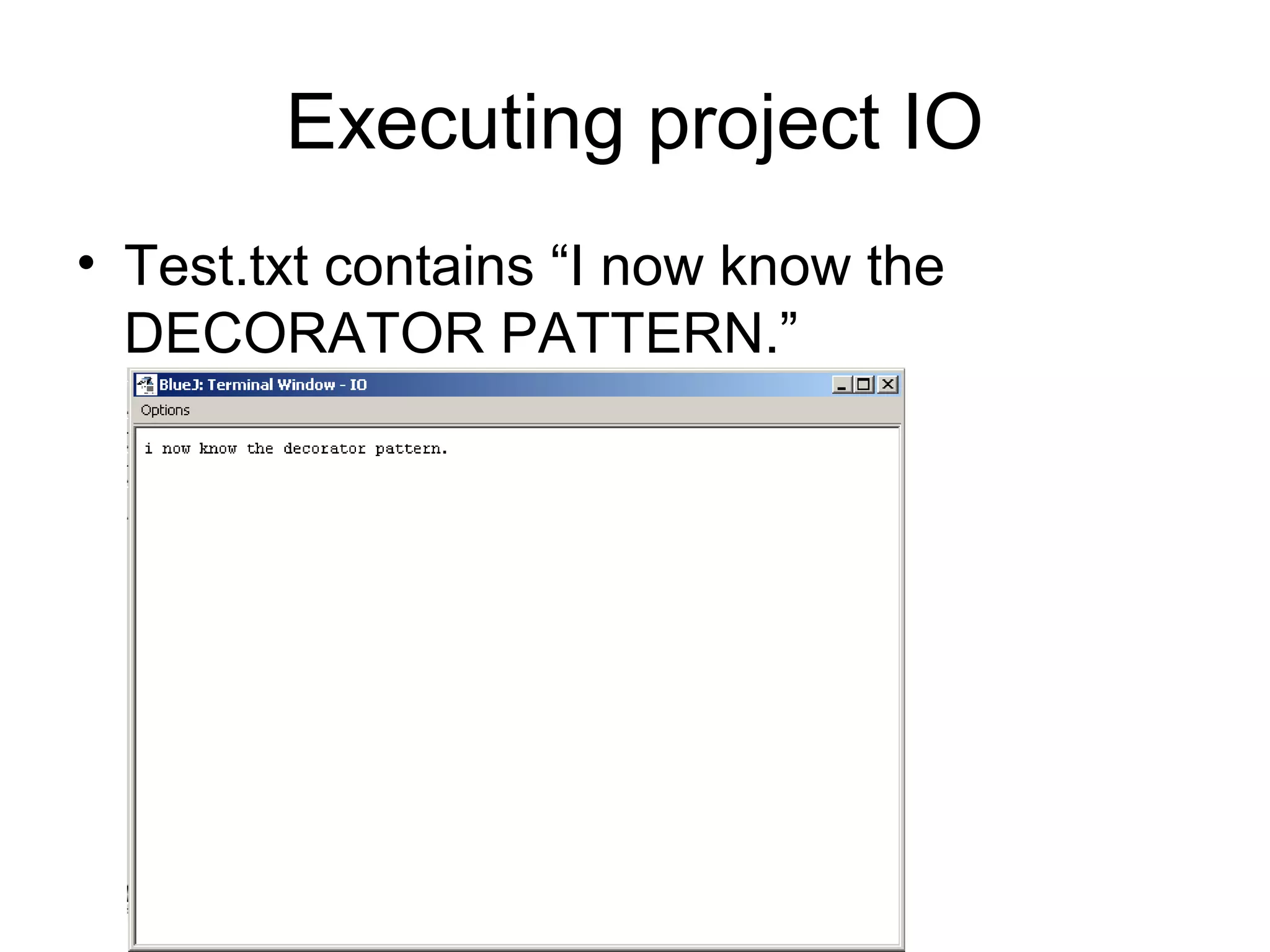 Executing project IO

• Test.txt contains “I now know the DECORATOR PATTERN.”

BlueJ: Terminal Window - IO

Options

i now know the decorator pattern.